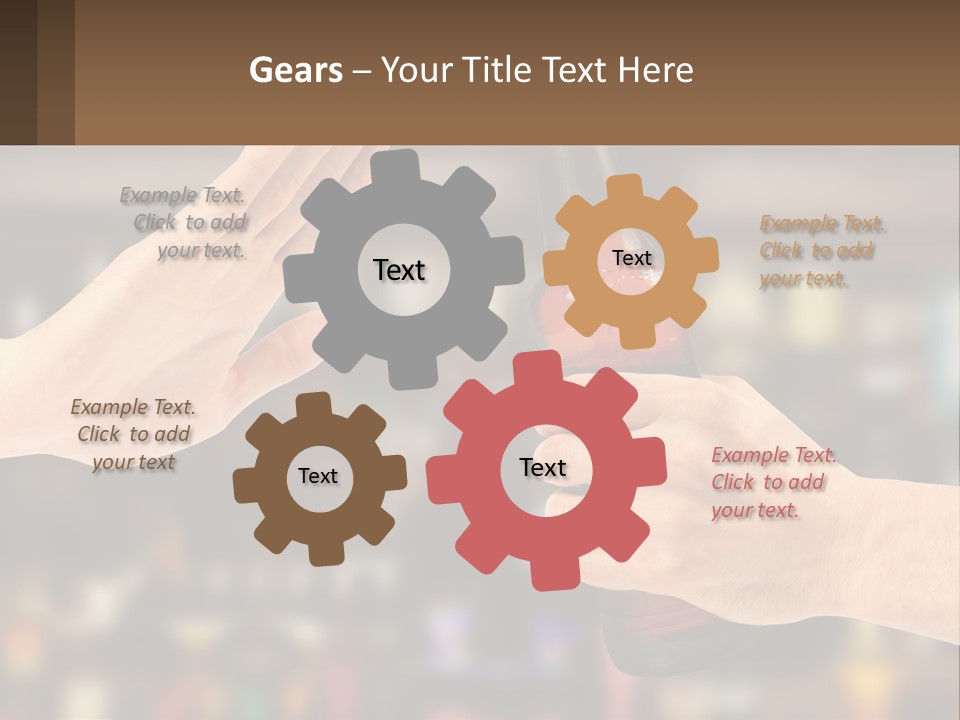 Gears – Your Title Text Here

Example Text. Click to add your text.

Text

Text

Example Text. Click to add your text.

Example Text. Click to add your text

Text

Text

Example Text. Click to add your text.